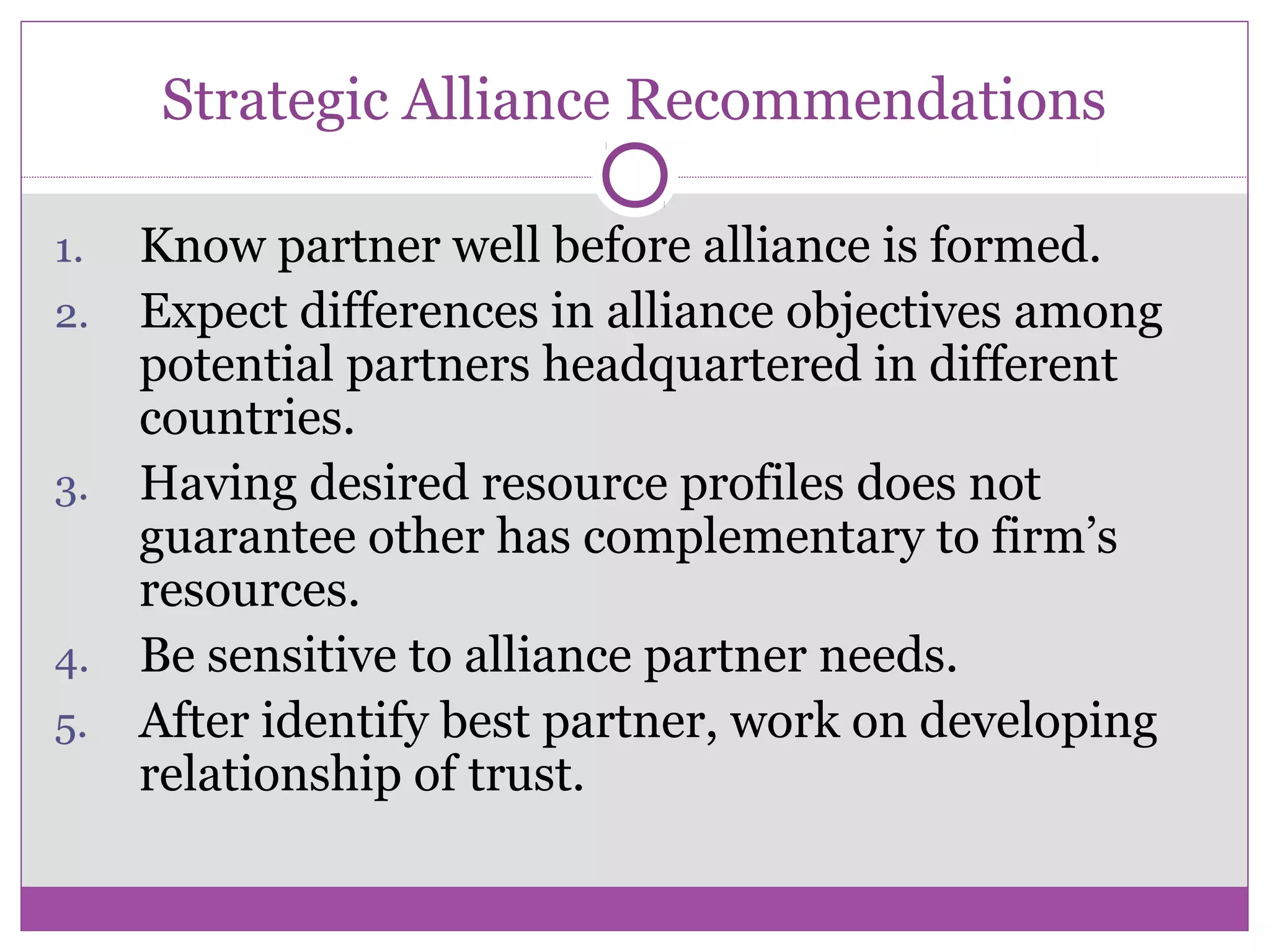 Strategic Alliance Recommendations

1. Know partner well before alliance is formed.
2. Expect differences in alliance objectives among potential partners headquartered in different countries.
3. Having desired resource profiles does not guarantee other has complementary to firm’s resources.
4. Be sensitive to alliance partner needs.
5. After identify best partner, work on developing relationship of trust.